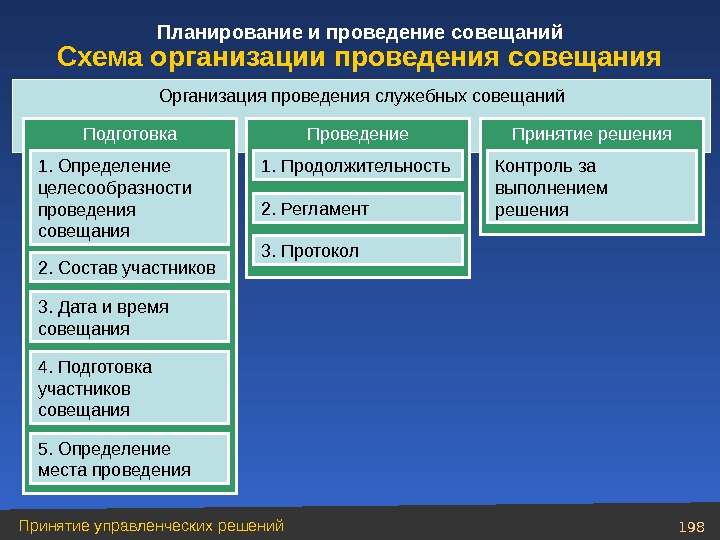 Планирование и проведение совещаний
Схема организации проведения совещания

Организация проведения служебных совещаний

Подготовка

1. Определение целесообразности проведения совещания

2. Состав участников

3. Дата и время совещания

4. Подготовка участников совещания

5. Определение места проведения

Проведение

1. Продолжительность

2. Регламент

3. Протокол

Принятие решения

Контроль за выполнением решения

Принятие управленческих решений

198